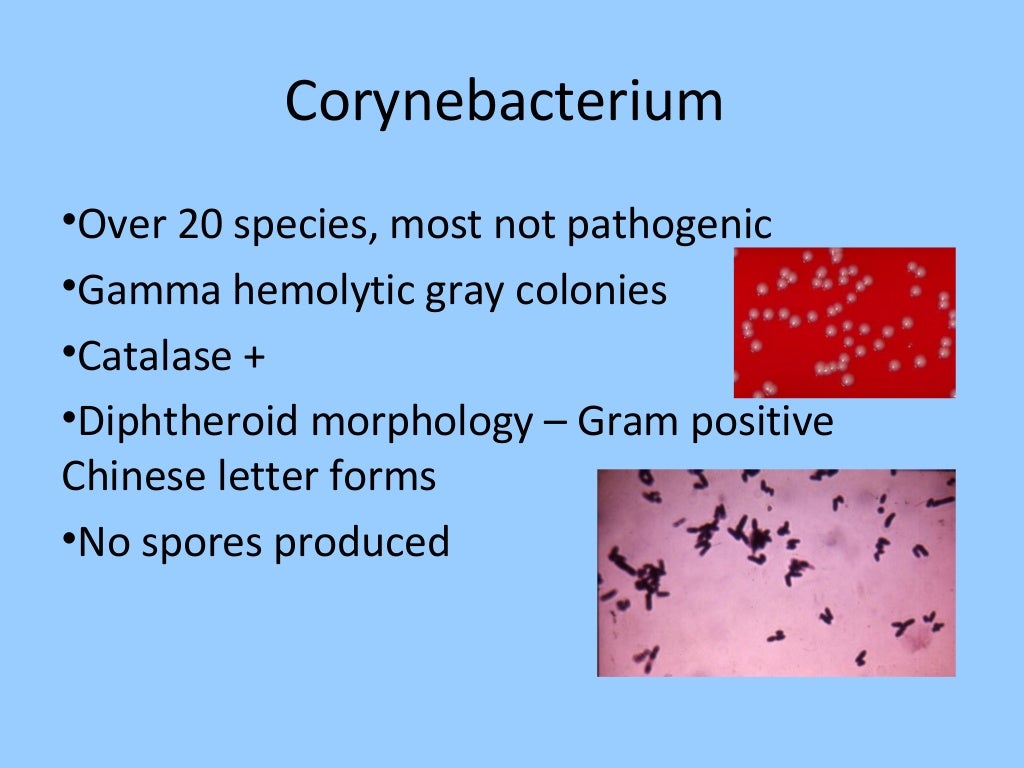 Corynebacterium

•Over 20 species, most not pathogenic

•Gamma hemolytic gray colonies

•Catalase +

•Diphtheroid morphology – Gram positive Chinese letter forms

•No spores produced